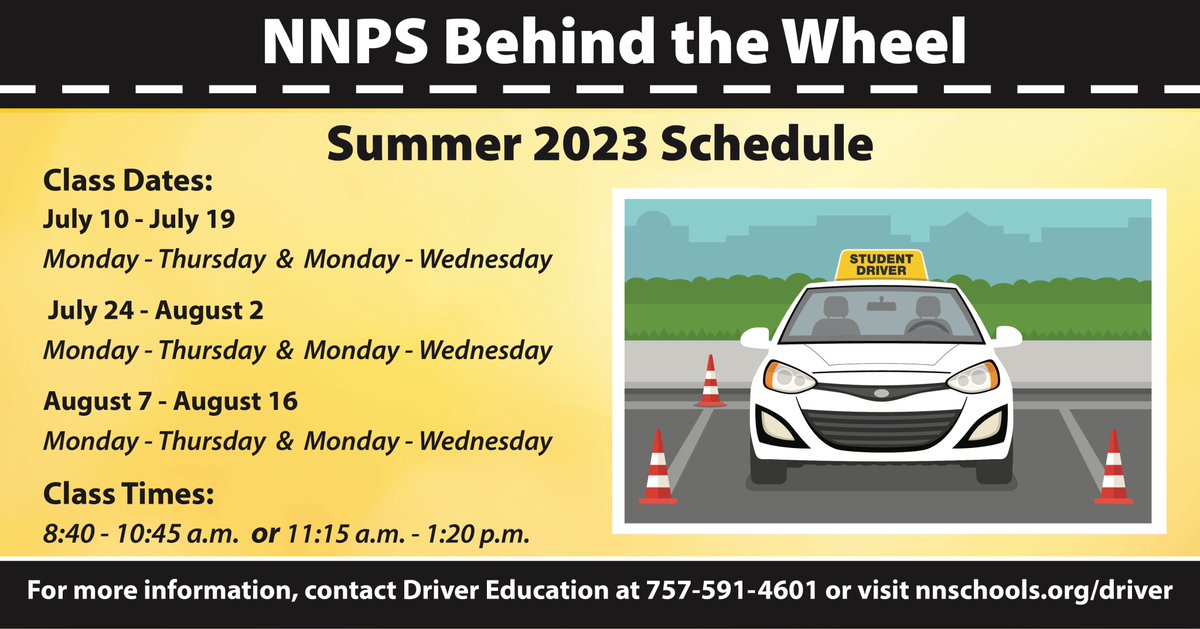 NNPS Behind the Wheel

Summer 2023 Schedule

Class Dates:
July 10 - July 19
Monday - Thursday & Monday - Wednesday

July 24 - August 2
Monday - Thursday & Monday - Wednesday

August 7 - August 16
Monday - Thursday & Monday - Wednesday

Class Times:
8:40 - 10:45 a.m. or 11:15 a.m. - 1:20 p.m.

STUDENT DRIVER

For more information, contact Driver Education at 757-591-4601 or visit nnschools.org/driver